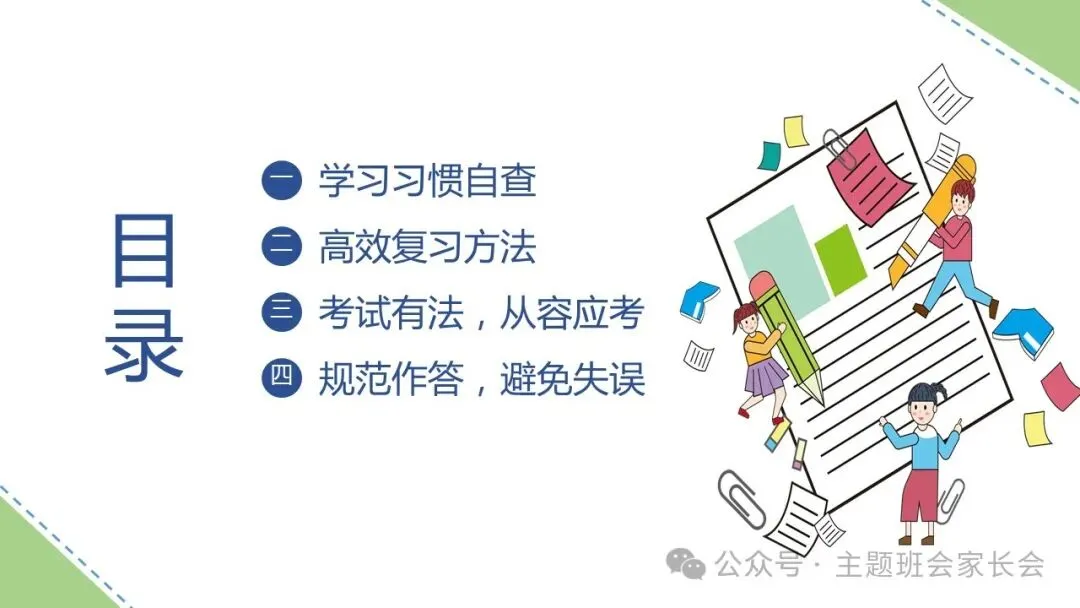 目录

一 学习习惯自查

二 高效复习方法

三 考试有法，从容应考

四 规范作答，避免失误

公众号 · 主题班会家长会